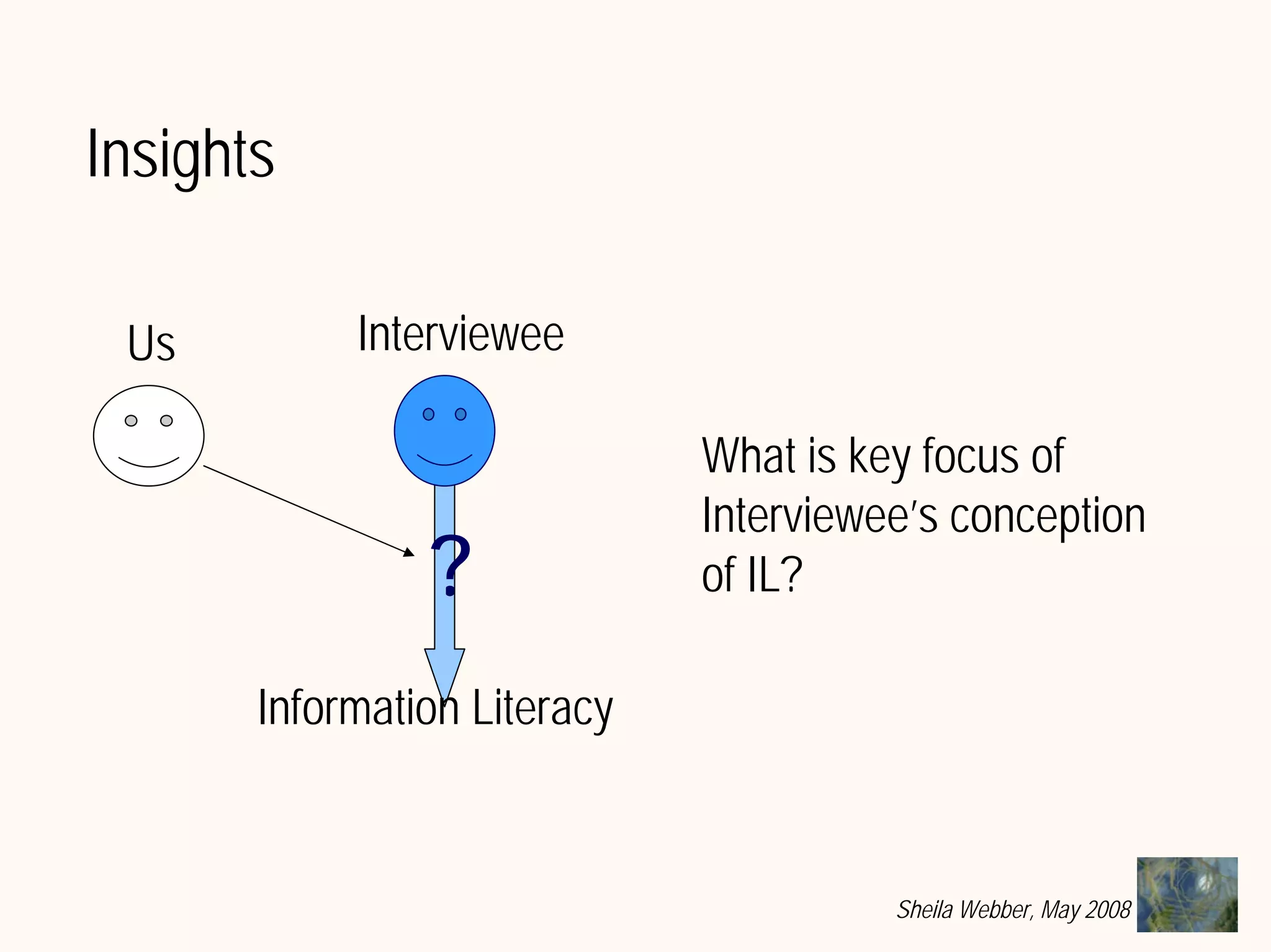 Insights

Us

Interviewee

?

Information Literacy

What is key focus of Interviewee's conception of IL?

Sheila Webber, May 2008